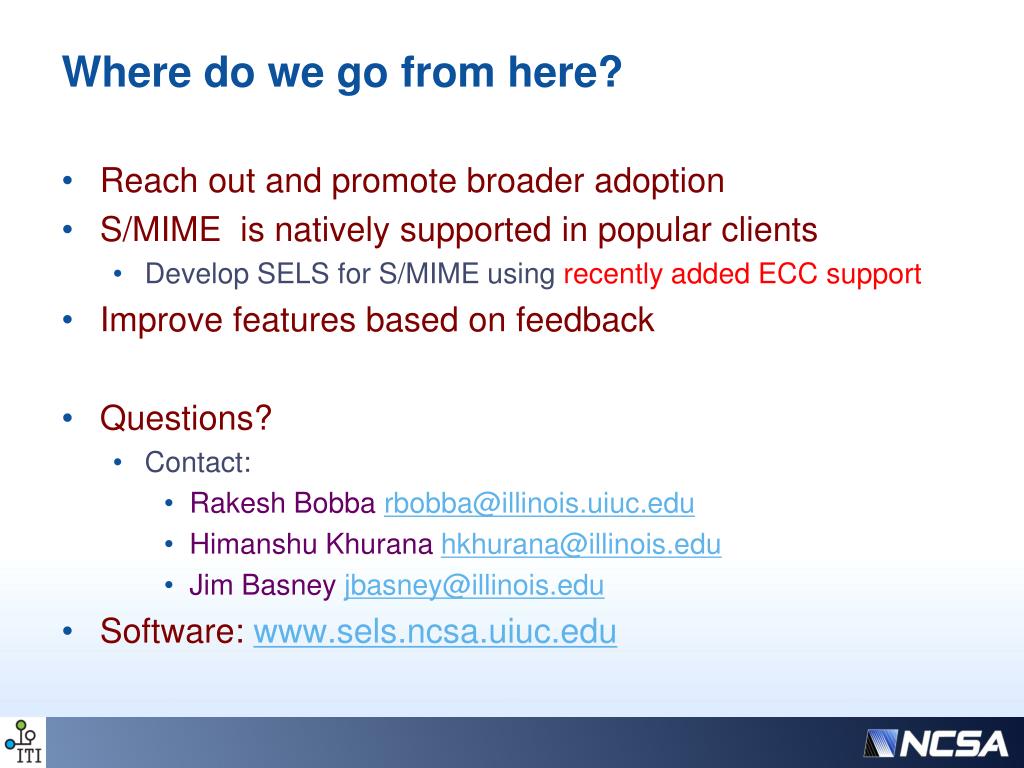 Where do we go from here?

• Reach out and promote broader adoption
• S/MIME is natively supported in popular clients
  • Develop SELS for S/MIME using recently added ECC support
• Improve features based on feedback

• Questions?
  • Contact:
    • Rakesh Bobba rbobba@illinois.uiuc.edu
    • Himanshu Khurana hkhurana@illinois.edu
    • Jim Basney jbasney@illinois.edu
• Software: www.sels.ncsa.uiuc.edu

ITI

NCSA